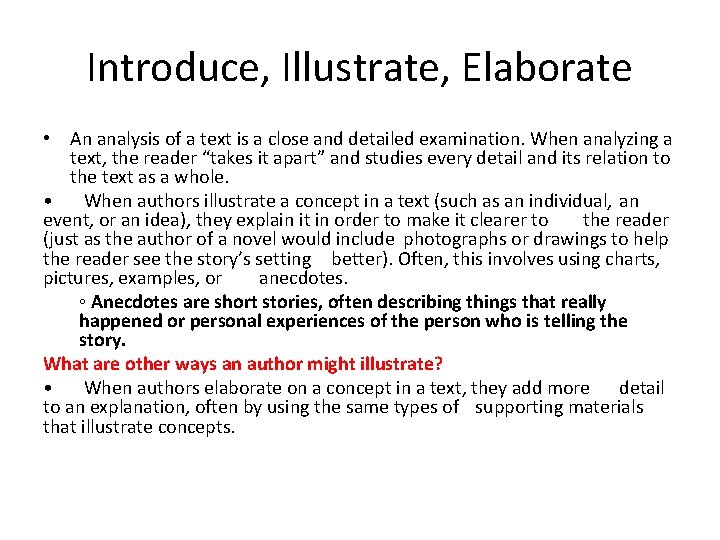 Introduce, Illustrate, Elaborate

• An analysis of a text is a close and detailed examination. When analyzing a text, the reader “takes it apart” and studies every detail and its relation to the text as a whole.

• When authors illustrate a concept in a text (such as an individual, an event, or an idea), they explain it in order to make it clearer to the reader (just as the author of a novel would include photographs or drawings to help the reader see the story’s setting better). Often, this involves using charts, pictures, examples, or anecdotes.

◦ Anecdotes are short stories, often describing things that really happened or personal experiences of the person who is telling the story.

What are other ways an author might illustrate?

• When authors elaborate on a concept in a text, they add more detail to an explanation, often by using the same types of supporting materials that illustrate concepts.